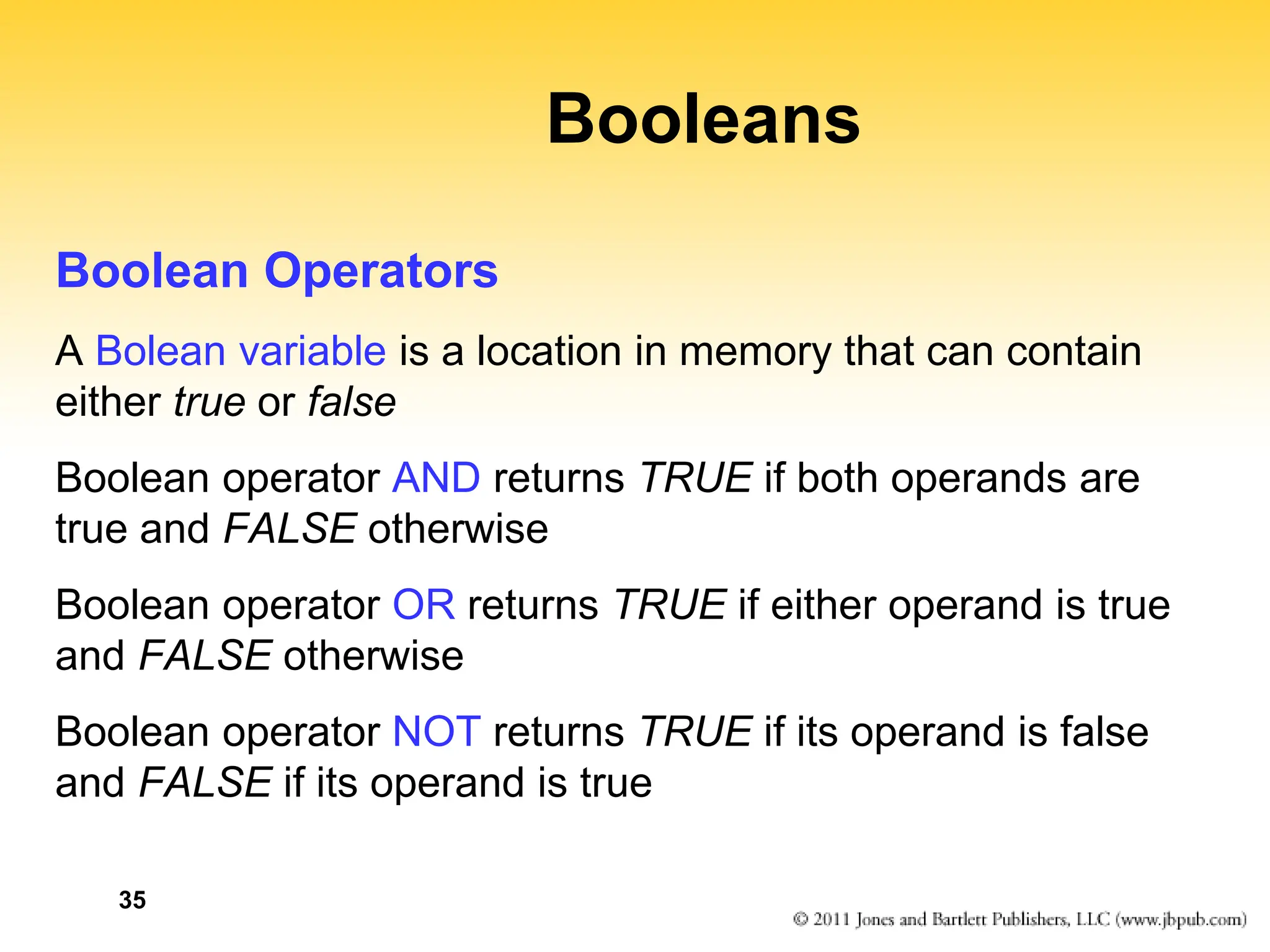 Booleans

Boolean Operators

A Bolean variable is a location in memory that can contain either true or false

Boolean operator AND returns TRUE if both operands are true and FALSE otherwise

Boolean operator OR returns TRUE if either operand is true and FALSE otherwise

Boolean operator NOT returns TRUE if its operand is false and FALSE if its operand is true

35

© 2011 Jones and Bartlett Publishers, LLC (www.jbpub.com)